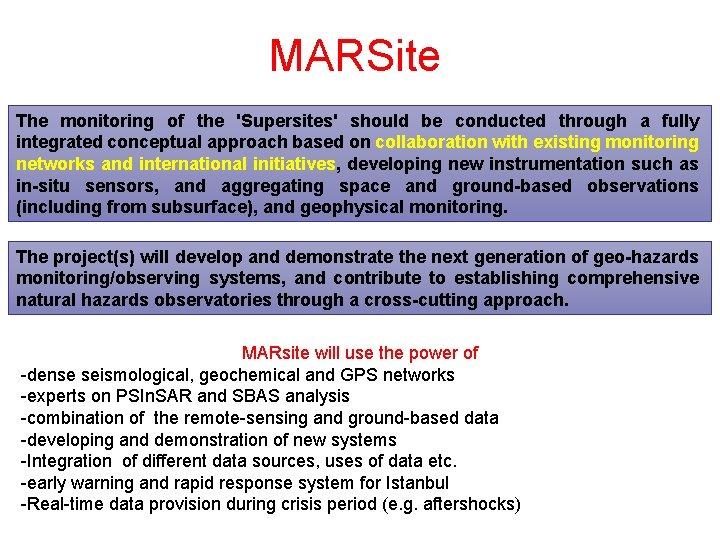 MARSite

The monitoring of the 'Supersites' should be conducted through a fully integrated conceptual approach based on collaboration with existing monitoring networks and international initiatives, developing new instrumentation such as in-situ sensors, and aggregating space and ground-based observations (including from subsurface), and geophysical monitoring.

The project(s) will develop and demonstrate the next generation of geo-hazards monitoring/observing systems, and contribute to establishing comprehensive natural hazards observatories through a cross-cutting approach.

MARsite will use the power of
-dense seismological, geochemical and GPS networks
-experts on PSInSAR and SBAS analysis
-combination of the remote-sensing and ground-based data
-developing and demonstration of new systems
-Integration of different data sources, uses of data etc.
-early warning and rapid response system for Istanbul
-Real-time data provision during crisis period (e.g. aftershocks)